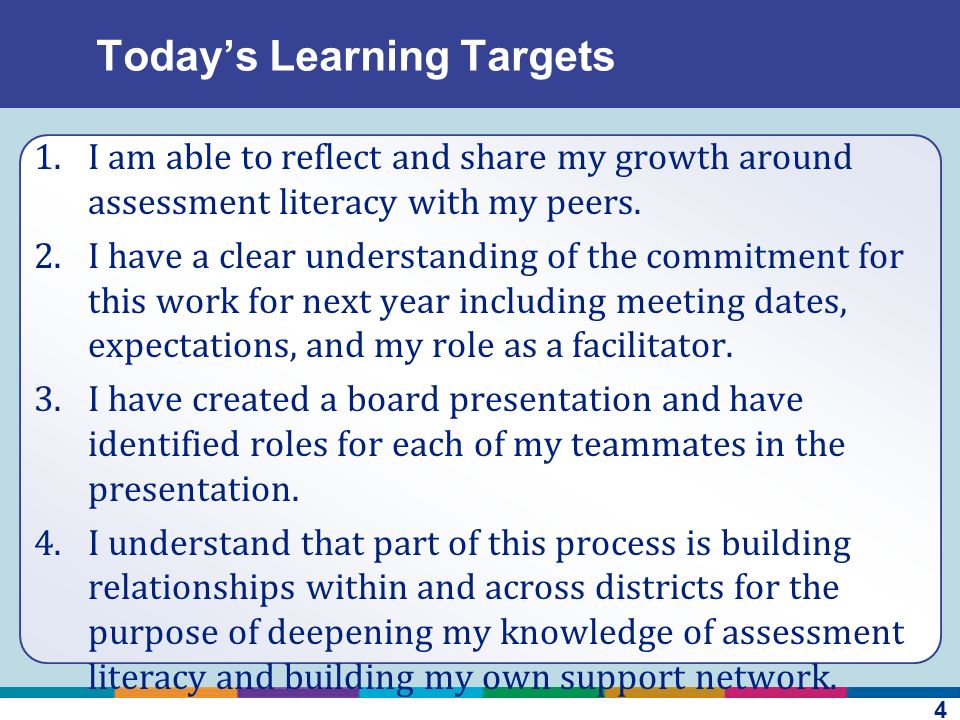 Today's Learning Targets

1. I am able to reflect and share my growth around assessment literacy with my peers.

2. I have a clear understanding of the commitment for this work for next year including meeting dates, expectations, and my role as a facilitator.

3. I have created a board presentation and have identified roles for each of my teammates in the presentation.

4. I understand that part of this process is building relationships within and across districts for the purpose of deepening my knowledge of assessment literacy and building my own support network.

4